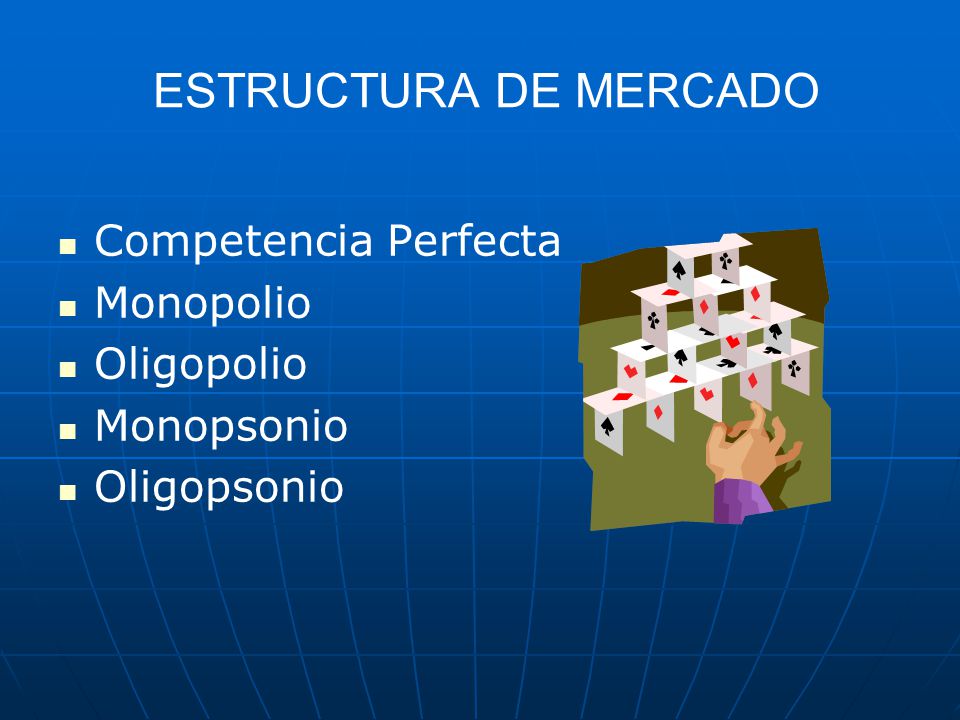 ESTRUCTURA DE MERCADO

- Competencia Perfecta
- Monopolio
- Oligopolio
- Monopsonio
- Oligopsonio